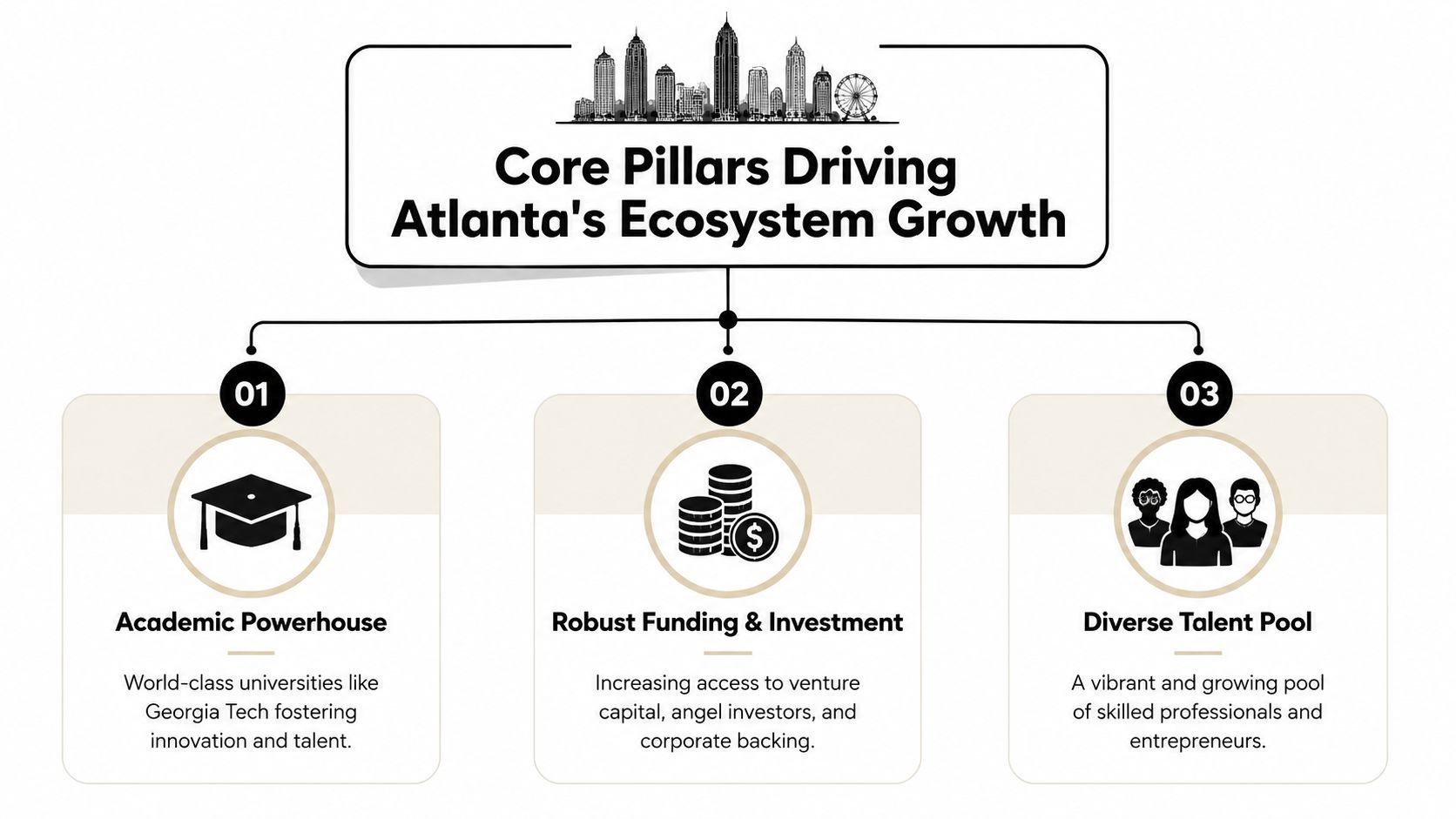 Core Pillars Driving Atlanta's Ecosystem Growth

01

Academic Powerhouse

World-class universities like Georgia Tech fostering innovation and talent.

02

Robust Funding & Investment

Increasing access to venture capital, angel investors, and corporate backing.

03

Diverse Talent Pool

A vibrant and growing pool of skilled professionals and entrepreneurs.